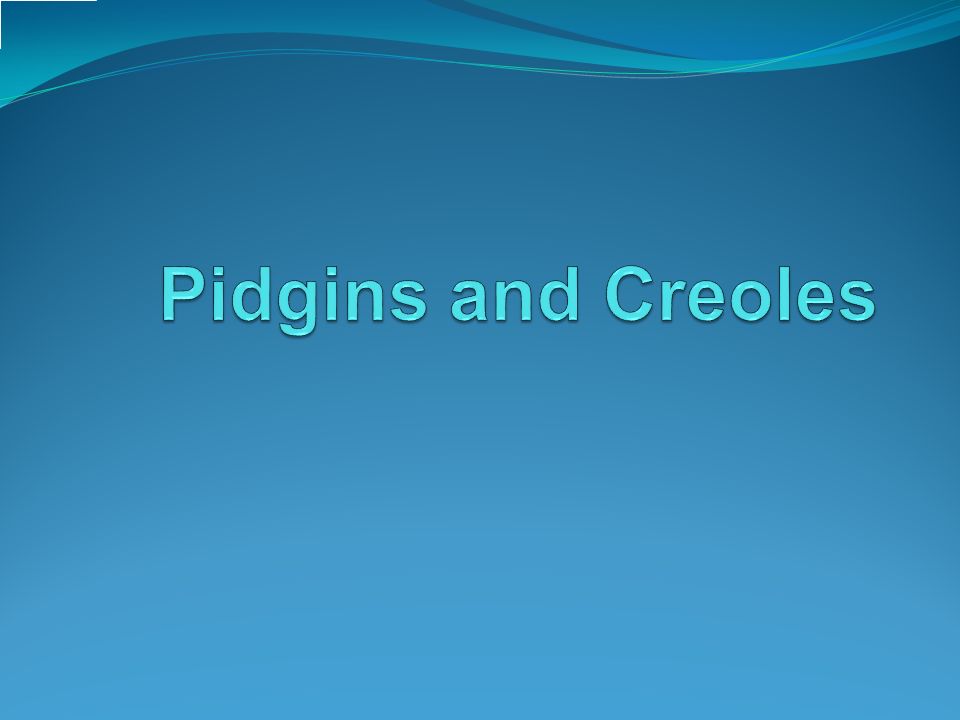 Pidgins and Creoles